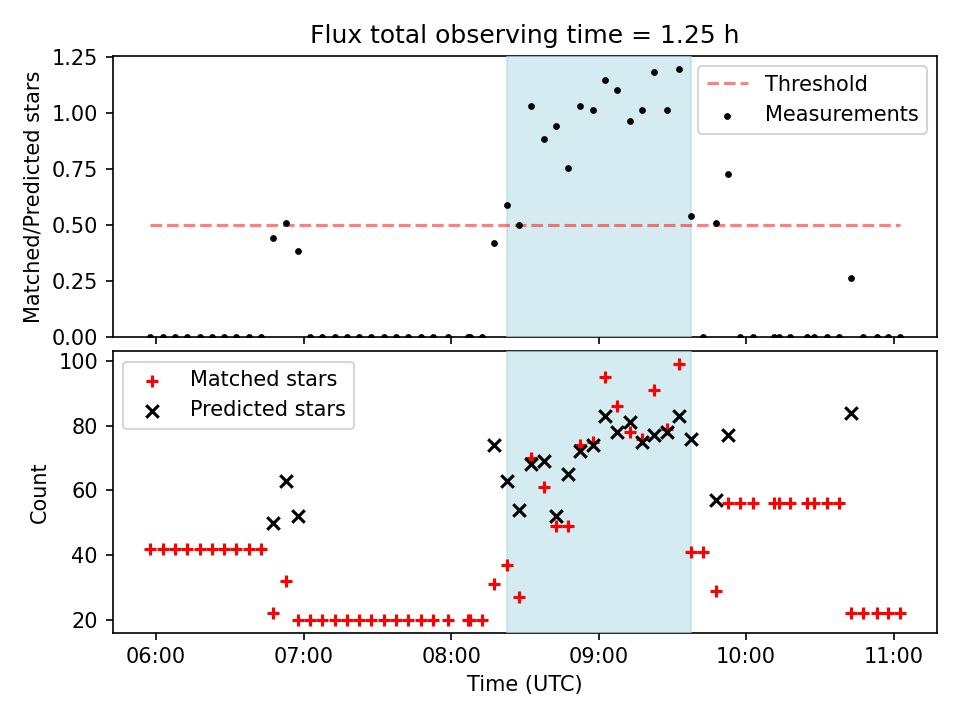 Flux total observing time = 1.25 h

Matched/Predicted stars

1.25
1.00
0.75
0.50
0.25
0.00

Threshold
Measurements

Count

100
80
60
40
20

Matched stars
Predicted stars

06:00
07:00
08:00
09:00
10:00
11:00

Time (UTC)